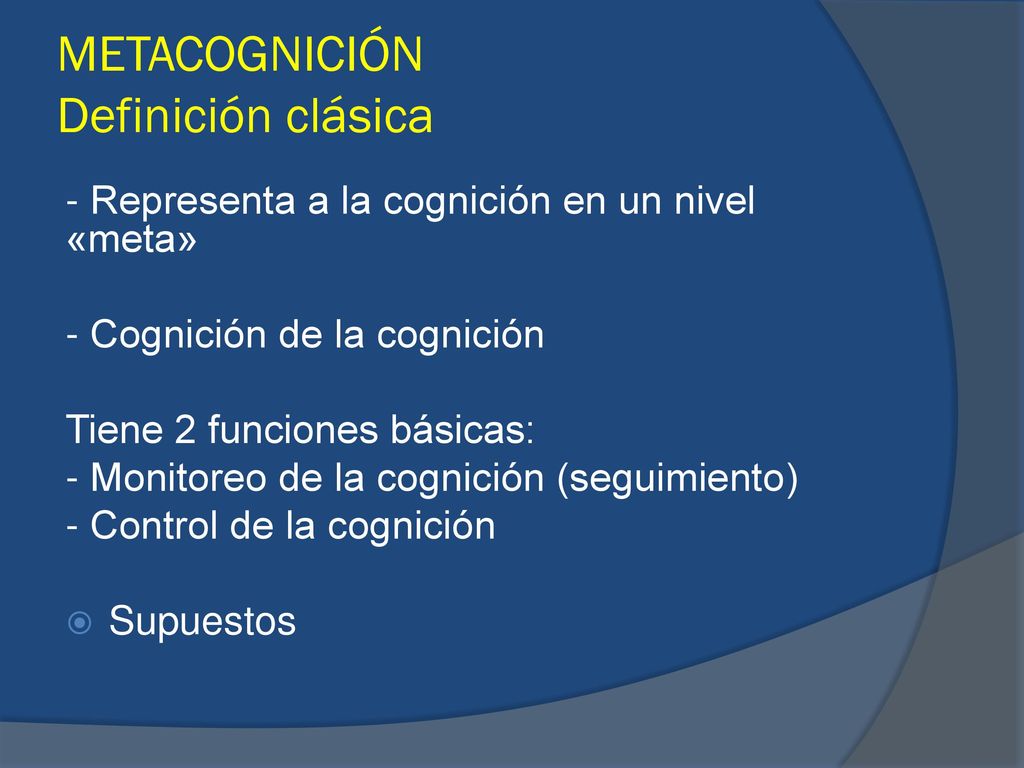 METACOGNICIÓN
Definición clásica

- Representa a la cognición en un nivel «meta»

- Cognición de la cognición

Tiene 2 funciones básicas:
- Monitoreo de la cognición (seguimiento)
- Control de la cognición

Supuestos